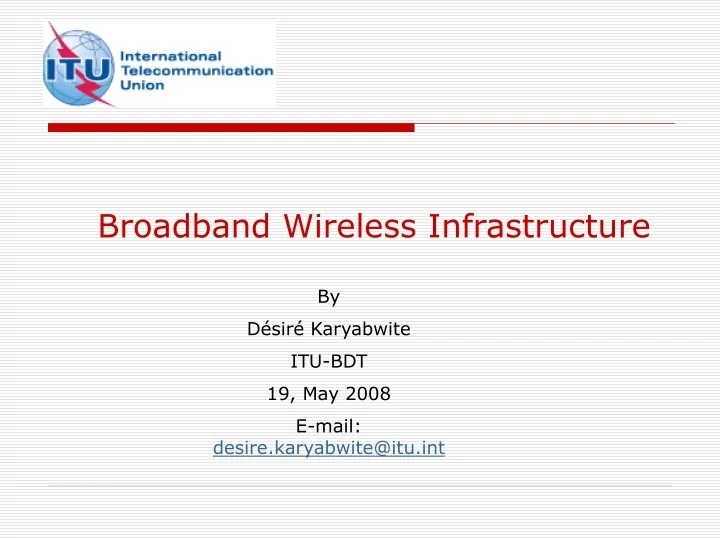 ITU International Telecommunication Union

Broadband Wireless Infrastructure

By

Désiré Karyabwite

ITU-BDT

19, May 2008

E-mail: desire.karyabwite@itu.int